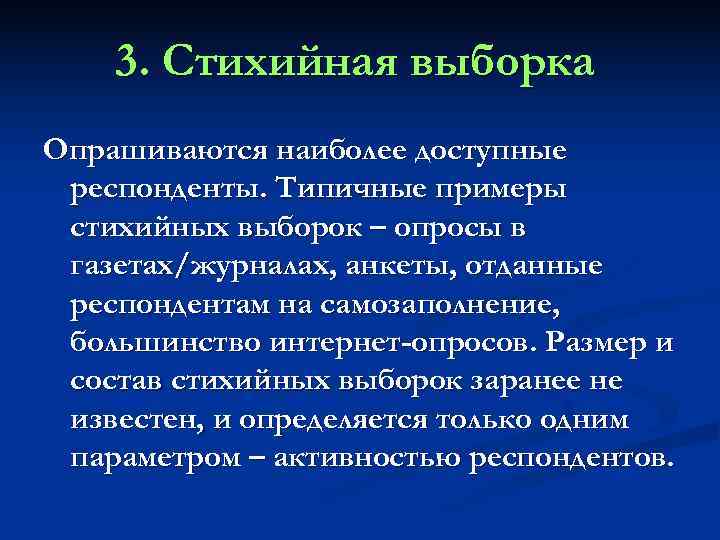 3. Стихийная выборка

Опрашиваются наиболее доступные респонденты. Типичные примеры стихийных выборок – опросы в газетах/журналах, анкеты, отданные респондентам на самозаполнение, большинство интернет-опросов. Размер и состав стихийных выборок заранее не известен, и определяется только одним параметром – активностью респондентов.